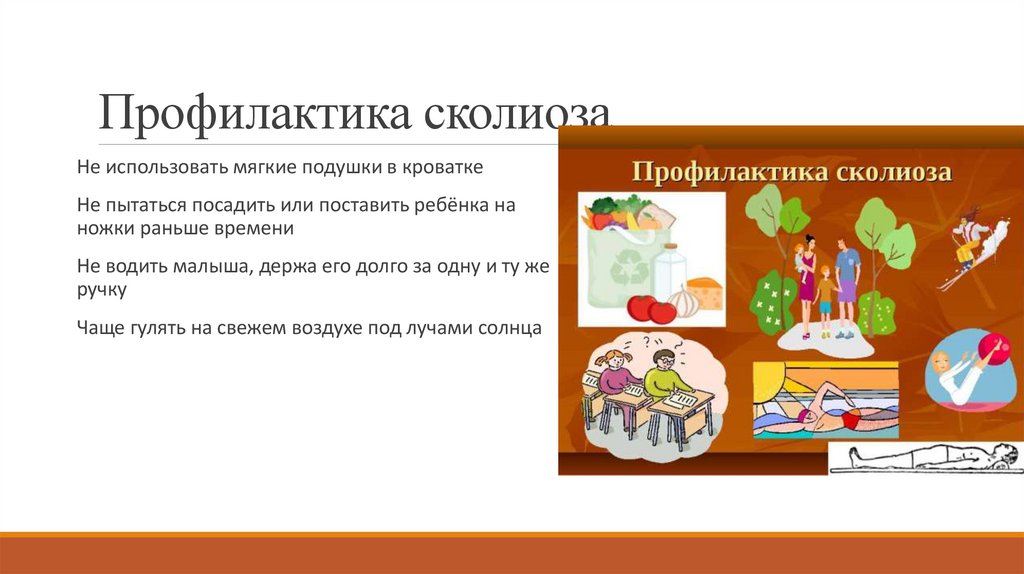 Профилактика сколиоза

Не использовать мягкие подушки в кроватке

Не пытаться посадить или поставить ребёнка на ножки раньше времени

Не водить малыша, держа его долго за одну и ту же ручку

Чаще гулять на свежем воздухе под лучами солнца

Профилактика сколиоза